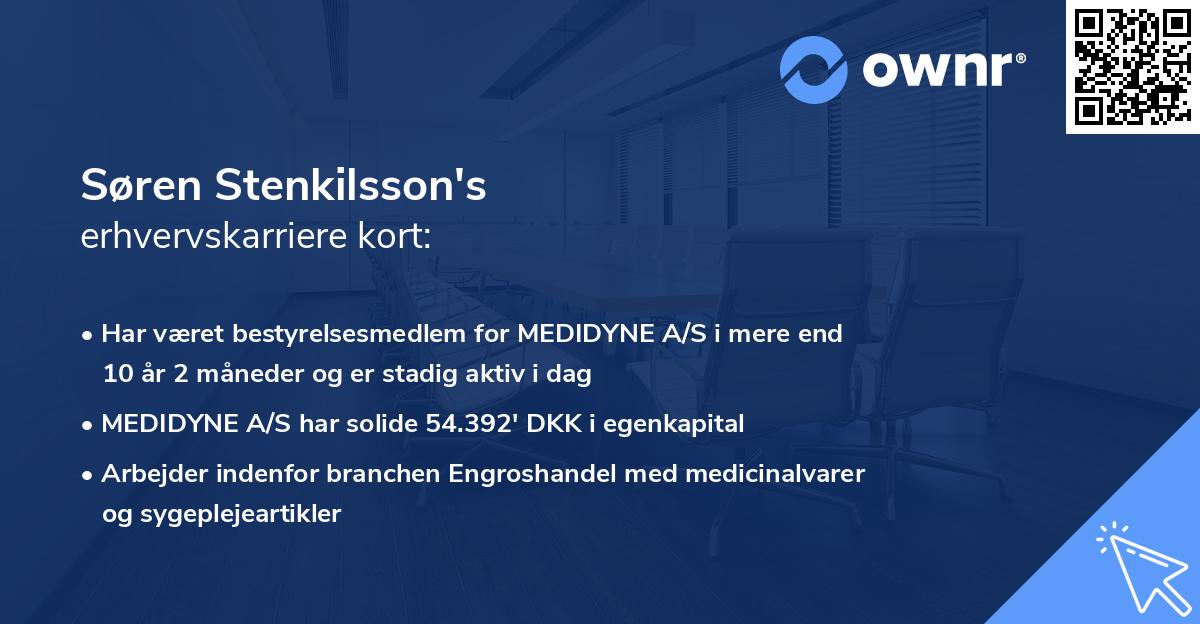 ownr®

Søren Stenkilsson's
erhvervskarriere kort:

• Har været bestyrelsesmedlem for MEDIDYNE A/S i mere end 10 år 2 måneder og er stadig aktiv i dag
• MEDIDYNE A/S har solide 54.392' DKK i egenkapital
• Arbejder indenfor branchen Engroshandel med medicinalvarer og sygeplejeartikler